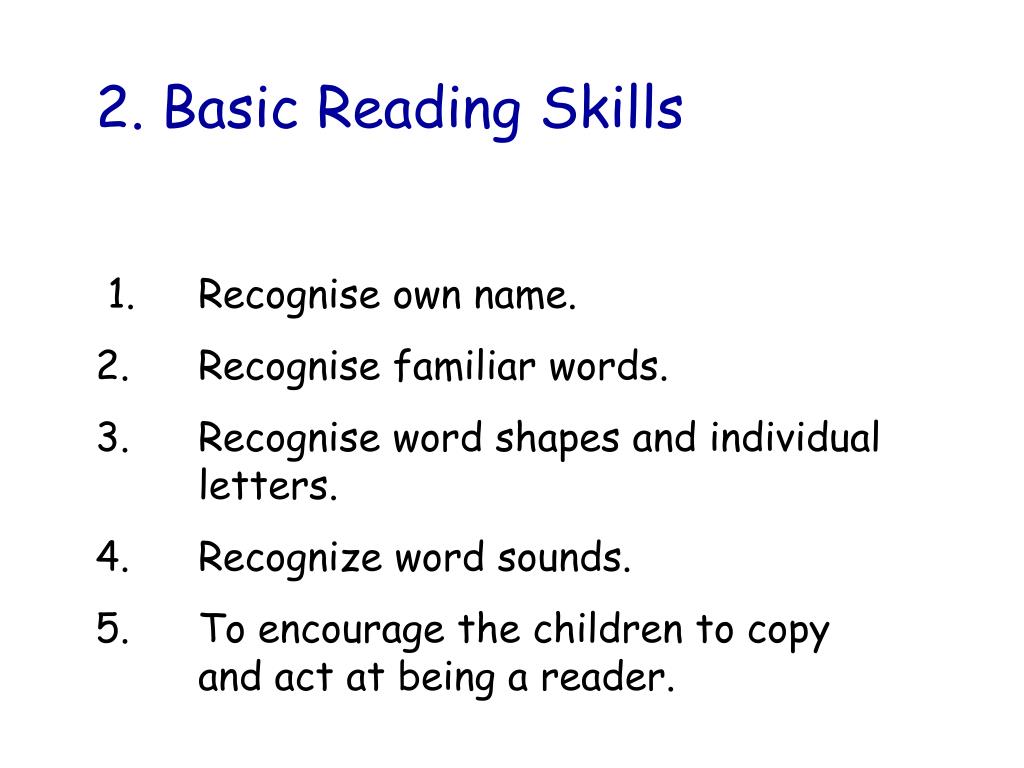 2. Basic Reading Skills

1. Recognise own name.
2. Recognise familiar words.
3. Recognise word shapes and individual letters.
4. Recognize word sounds.
5. To encourage the children to copy and act at being a reader.